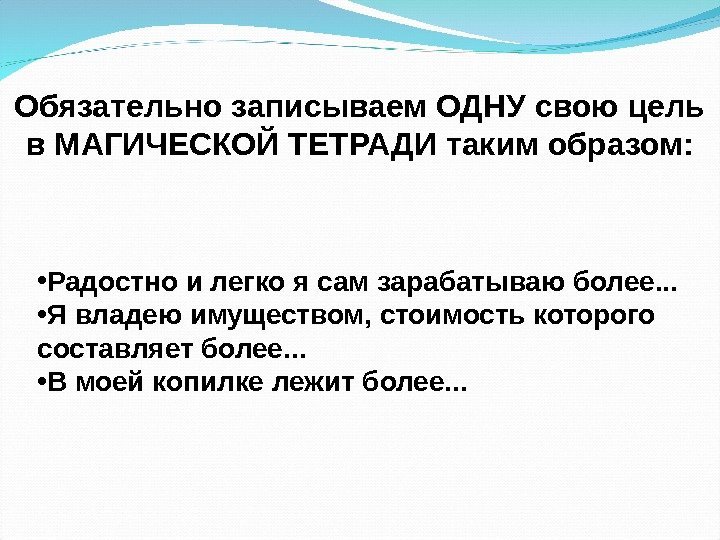 Обязательно записываем ОДНУ свою цель в МАГИЧЕСКОЙ ТЕТРАДИ таким образом:

•Радостно и легко я сам зарабатываю более...
•Я владею имуществом, стоимость которого составляет более...
•В моей копилке лежит более...